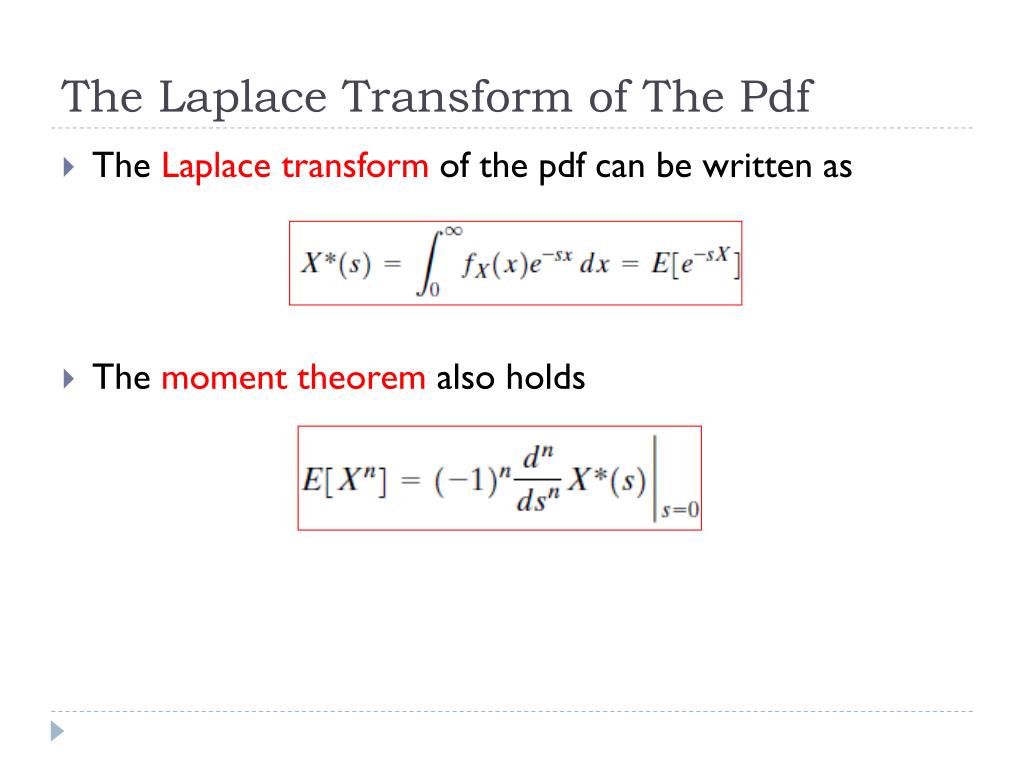 The Laplace Transform of The Pdf

The Laplace transform of the pdf can be written as

$X^*(s) = \int_0^\infty f_X(x)e^{-sx}\,dx = E[e^{-sX}]$

The moment theorem also holds

$E[X^n] = (-1)^n \frac{d^n}{ds^n} X^*(s)\Big|_{s=0}$